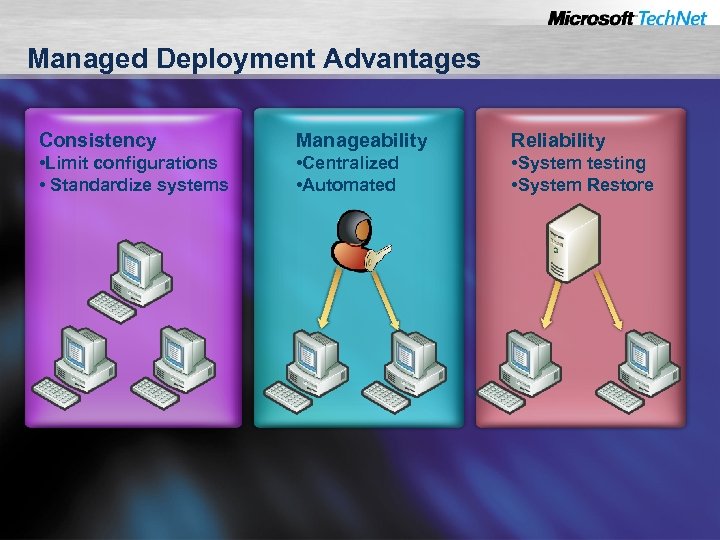 Microsoft TechNet

Managed Deployment Advantages

Consistency
•Limit configurations
• Standardize systems

Manageability
•Centralized
•Automated

Reliability
•System testing
•System Restore